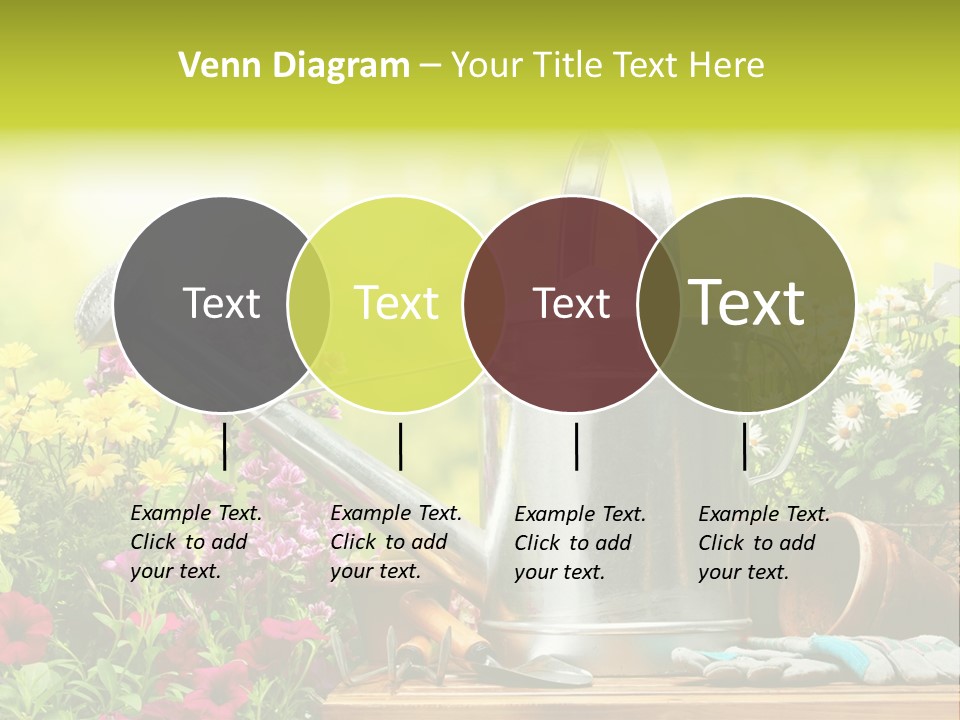 Venn Diagram – Your Title Text Here

Text

Text

Text

Text

Example Text. Click to add your text.

Example Text. Click to add your text.

Example Text. Click to add your text.

Example Text. Click to add your text.